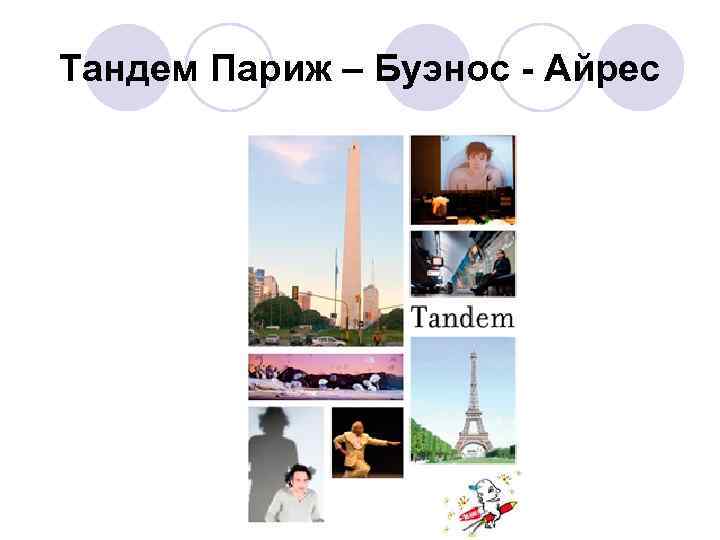 Тандем Париж – Буэнос - Айрес

Tandem